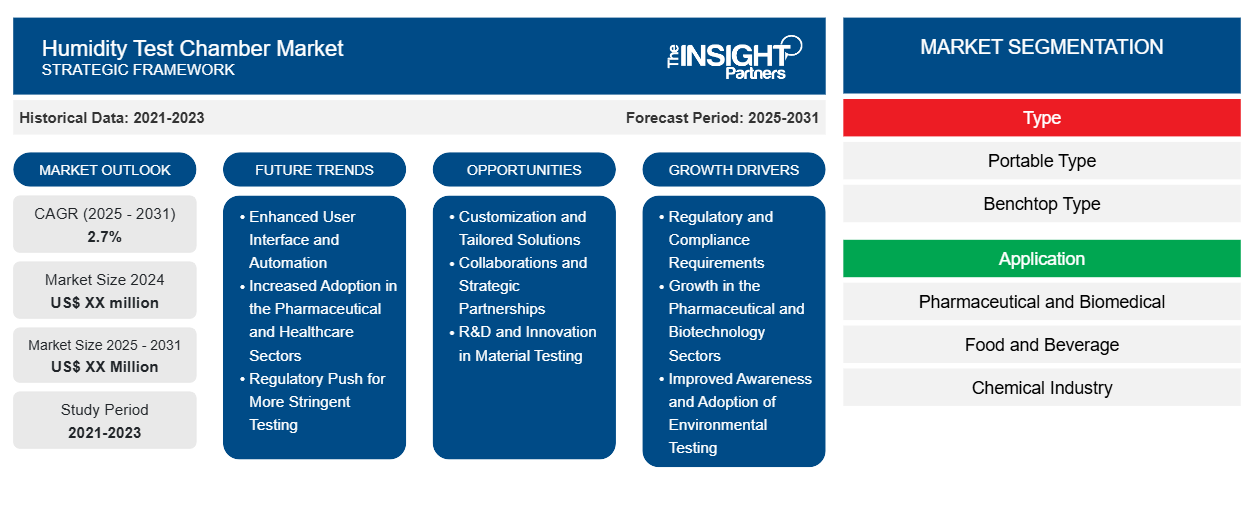 Humidity Test Chamber Market
STRATEGIC FRAMEWORK

The INSIGHT Partners

Historical Data: 2021-2023

Forecast Period: 2025-2031

MARKET OUTLOOK

CAGR (2025 - 2031)
2.7%

Market Size 2024
US$ XX million

Market Size 2025 - 2031
US$ XX Million

Study Period
2021-2023

FUTURE TRENDS

• Enhanced User Interface and Automation
• Increased Adoption in the Pharmaceutical and Healthcare Sectors
• Regulatory Push for More Stringent Testing

OPPORTUNITIES

• Customization and Tailored Solutions
• Collaborations and Strategic Partnerships
• R&D and Innovation in Material Testing

GROWTH DRIVERS

• Regulatory and Compliance Requirements
• Growth in the Pharmaceutical and Biotechnology Sectors
• Improved Awareness and Adoption of Environmental Testing

MARKET SEGMENTATION

Type

Portable Type

Benchtop Type

Application

Pharmaceutical and Biomedical

Food and Beverage

Chemical Industry